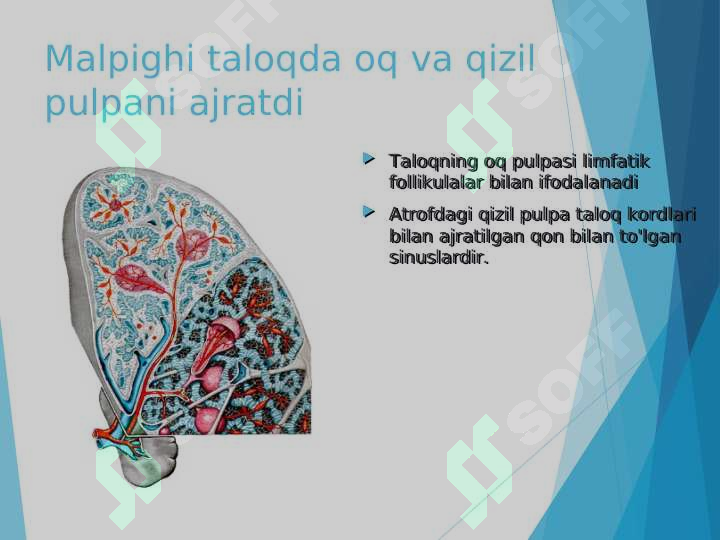 Malpighi taloqda oq va qizil pulpani ajratdi

Taloqning oq pulpasi limfatik follikulalar bilan ifodalanadi

Atrofdagi qizil pulpa taloq kordlari bilan ajratilgan qon bilan to'lgan sinuslardir.

SOFF
SOFF
SOFF